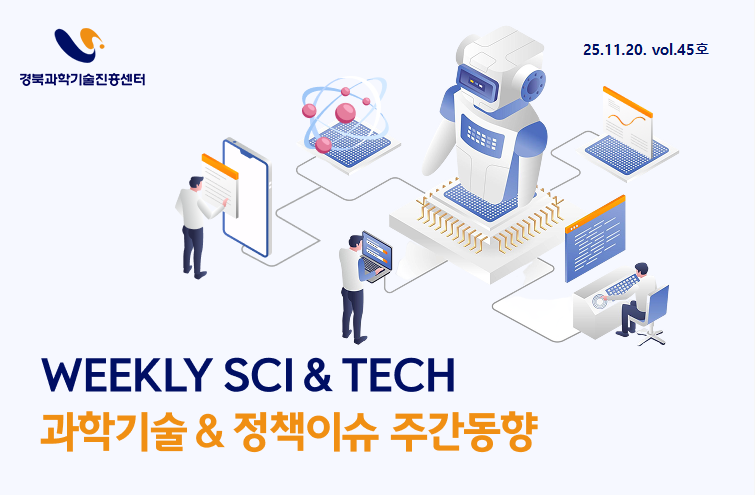 경북과학기술진흥센터

25.11.20. vol.45호

WEEKLY SCI & TECH
과학기술 & 정책이슈 주간동향